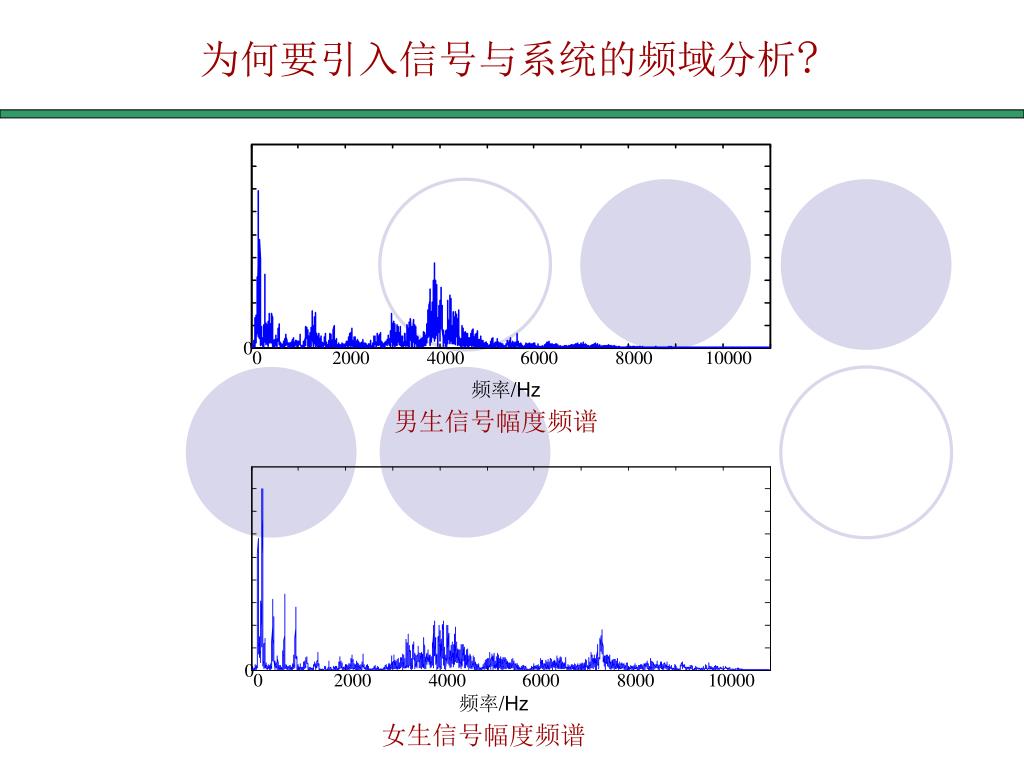 为何要引入信号与系统的频域分析？

0
0 2000 4000 6000 8000 10000
频率/Hz
男生信号幅度频谱

0
0 2000 4000 6000 8000 10000
频率/Hz
女生信号幅度频谱